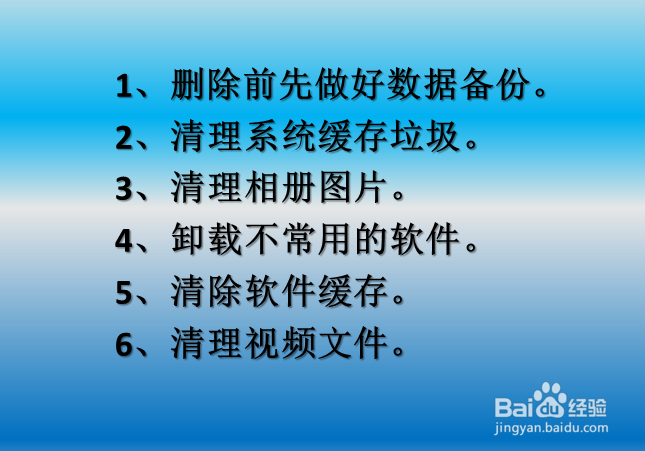 1、删除前先做好数据备份。
2、清理系统缓存垃圾。
3、清理相册图片。
4、卸载不常用的软件。
5、清除软件缓存。
6、清理视频文件。

Baidu经验
jingyan.baidu.com